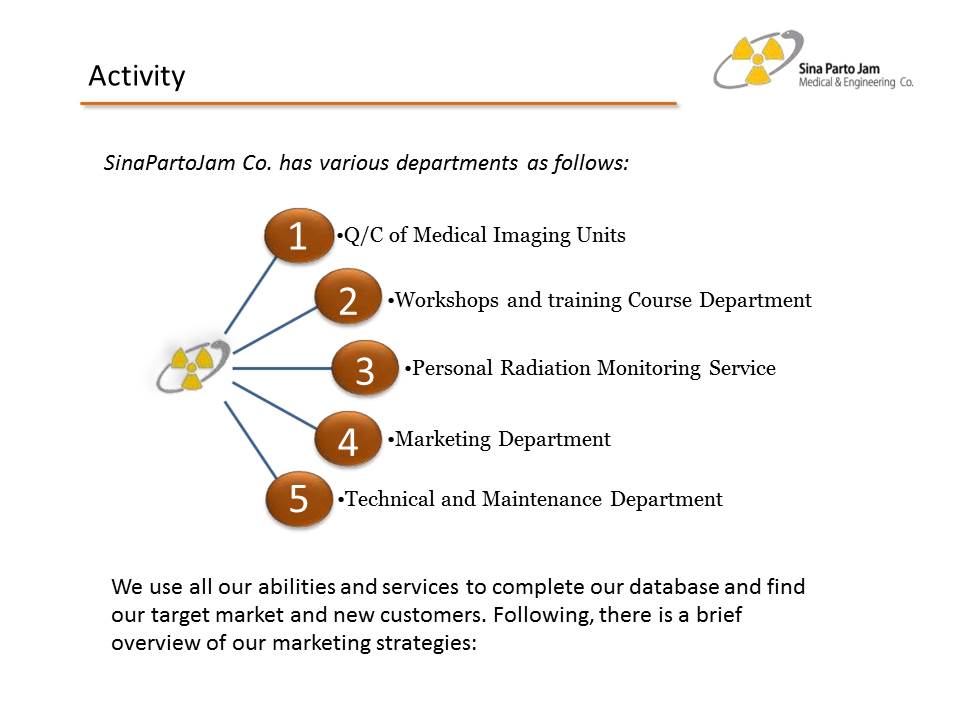 Activity

Sina Parto Jam
Medical & Engineering Co.

SinaPartoJam Co. has various departments as follows:

1 •Q/C of Medical Imaging Units

2 •Workshops and training Course Department

3 •Personal Radiation Monitoring Service

4 •Marketing Department

5 •Technical and Maintenance Department

We use all our abilities and services to complete our database and find our target market and new customers. Following, there is a brief overview of our marketing strategies: